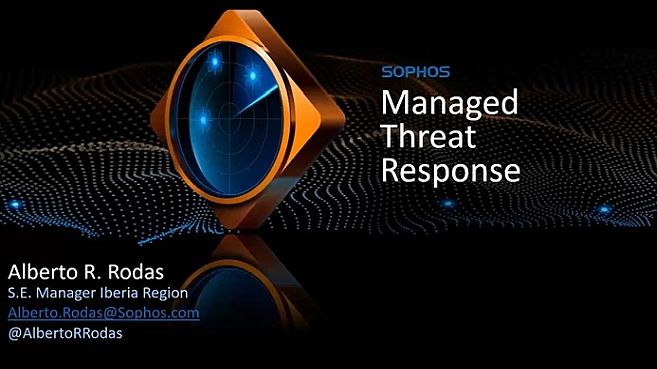 SOPHOS
Managed Threat Response

Alberto R. Rodas
S.E. Manager Iberia Region
Alberto.Rodas@Sophos.com
@AlbertoRRodas